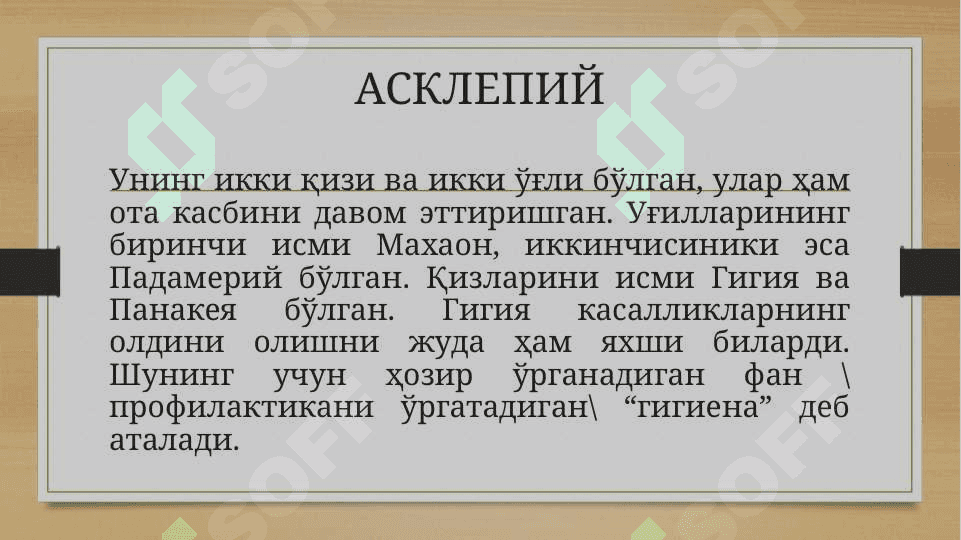 АСКЛЕПИЙ

Унинг икки қизи ва икки ўғли бўлган, улар ҳам ота касбини давом эттиришган. Уғилларининг биринчи исми Махаон, иккинчисиники эса Падамерий бўлган. Қизларини исми Гигия ва Панакея бўлган. Гигия касалликларнинг олдини олишни жуда ҳам яхши биларди. Шунинг учун ҳозир ўрганадиган фан \ профилактикани ўргатадиган\ “гигиена” деб аталади.